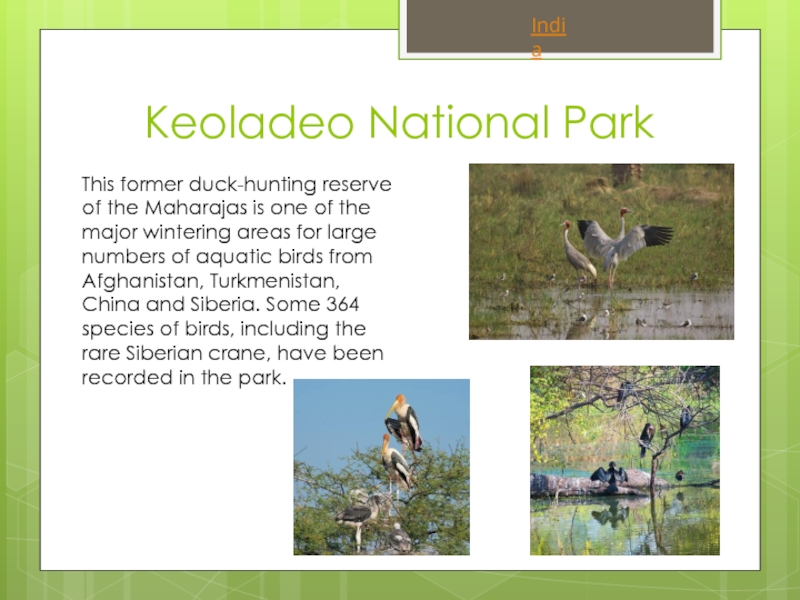 India

Keoladeo National Park

This former duck-hunting reserve of the Maharajas is one of the major wintering areas for large numbers of aquatic birds from Afghanistan, Turkmenistan, China and Siberia. Some 364 species of birds, including the rare Siberian crane, have been recorded in the park.